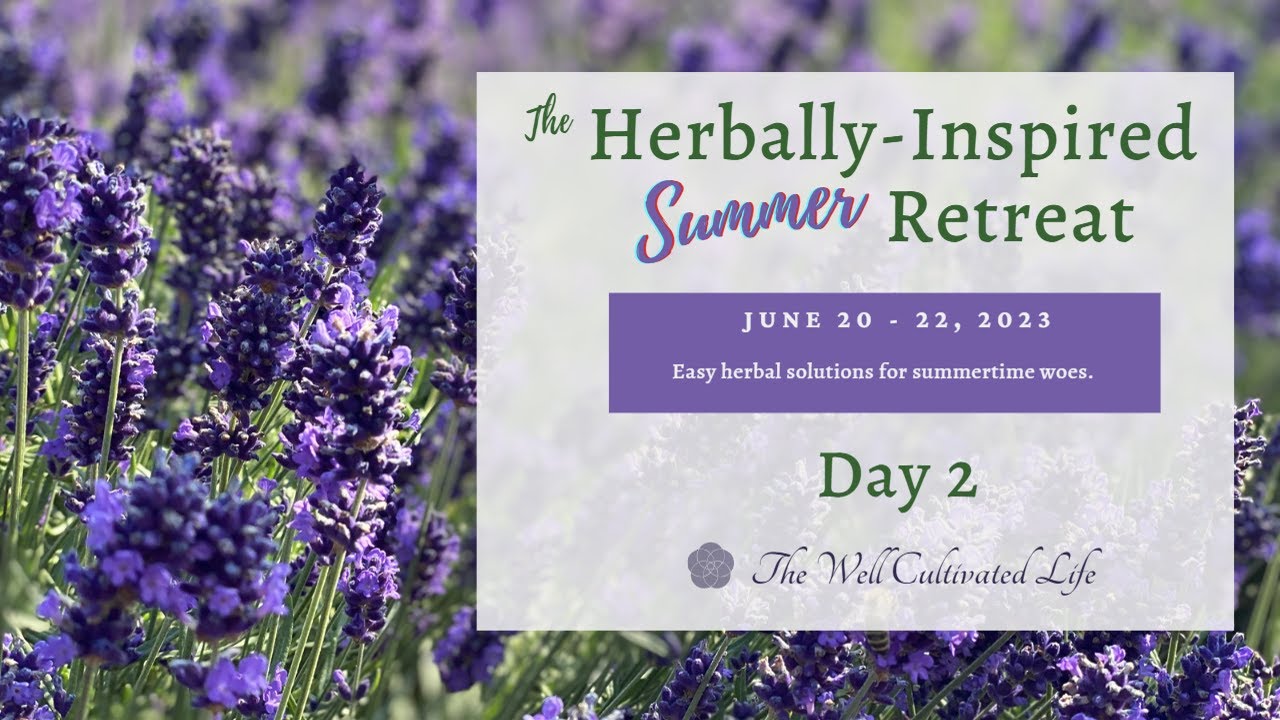 The Herbally-Inspired Summer Retreat

JUNE 20 - 22, 2023

Easy herbal solutions for summertime woes.

Day 2

The Well Cultivated Life